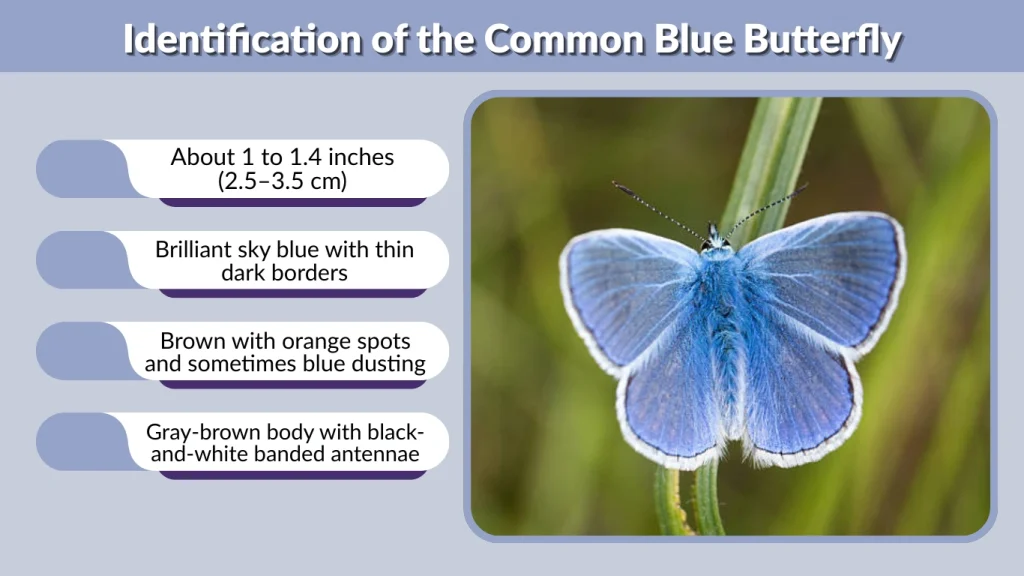 Identification of the Common Blue Butterfly

About 1 to 1.4 inches (2.5–3.5 cm)

Brilliant sky blue with thin dark borders

Brown with orange spots and sometimes blue dusting

Gray-brown body with black-and-white banded antennae